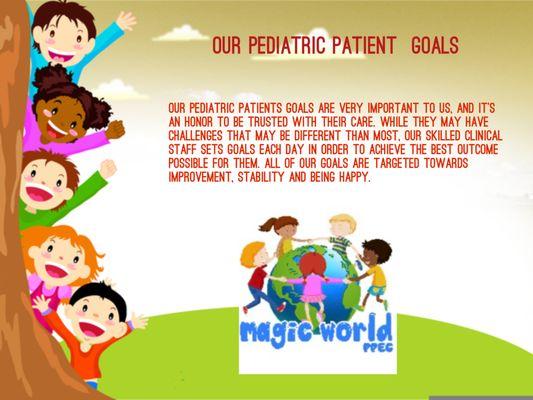 OUR PEDIATRIC PATIENT GOALS

OUR PEDIATRIC PATIENTS GOALS ARE VERY IMPORTANT TO US, AND IT'S AN HONOR TO BE TRUSTED WITH THEIR CARE. WHILE THEY MAY HAVE CHALLENGES THAT MAY BE DIFFERENT THAN MOST, OUR SKILLED CLINICAL STAFF SETS GOALS EACH DAY IN ORDER TO ACHIEVE THE BEST OUTCOME POSSIBLE FOR THEM. ALL OF OUR GOALS ARE TARGETED TOWARDS IMPROVEMENT, STABILITY AND BEING HAPPY.

magic world
PPEC